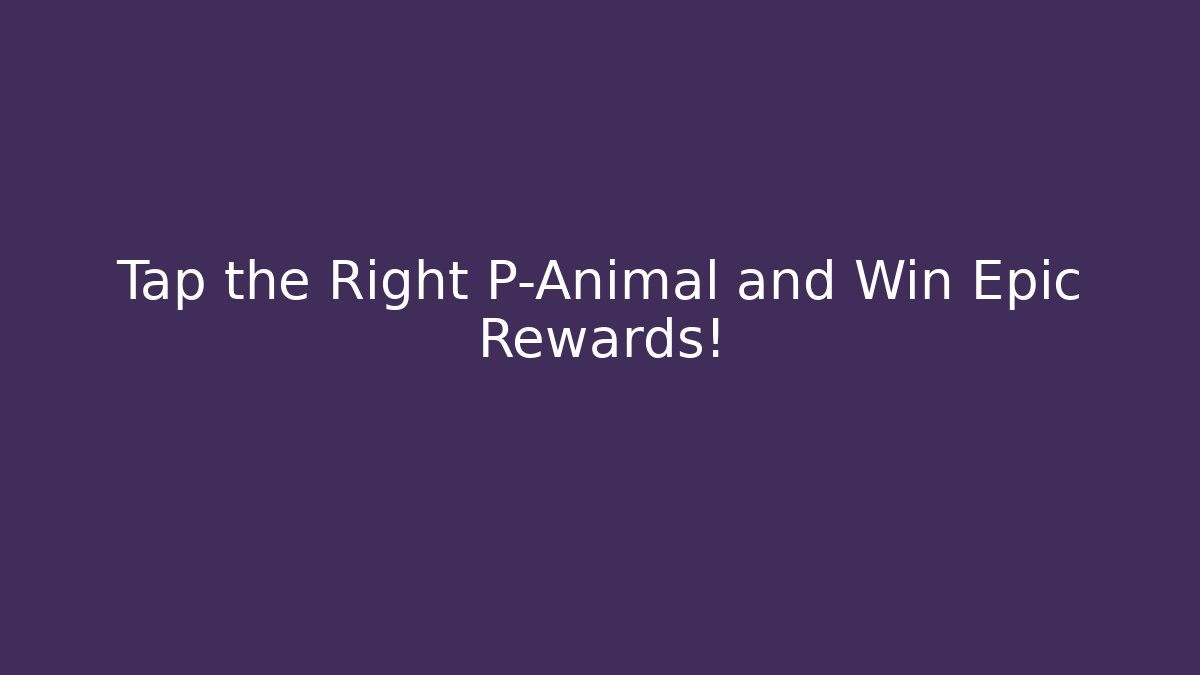 Tap the Right P-Animal and Win Epic Rewards!